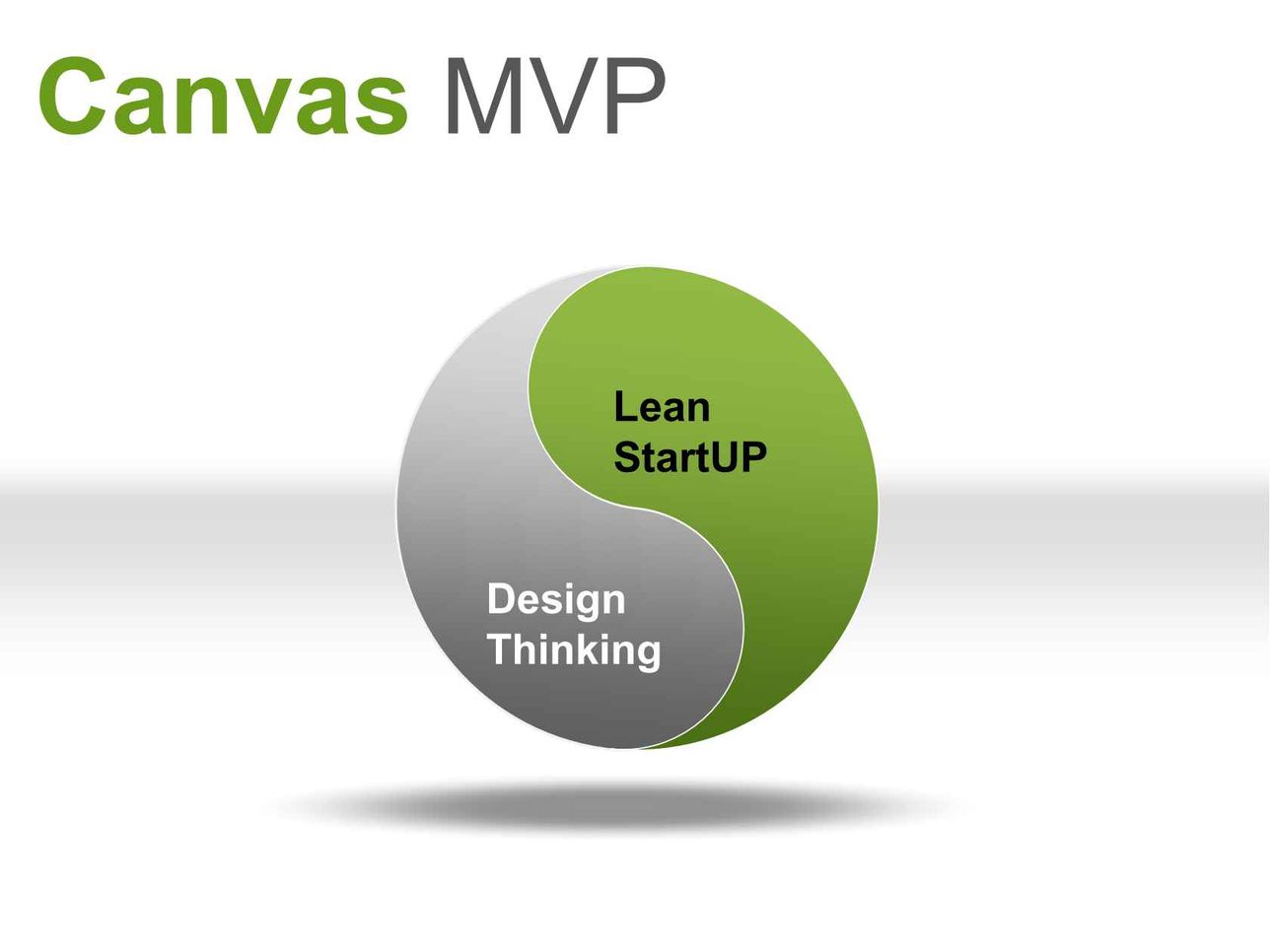 Canvas MVP

Lean StartUP

Design Thinking